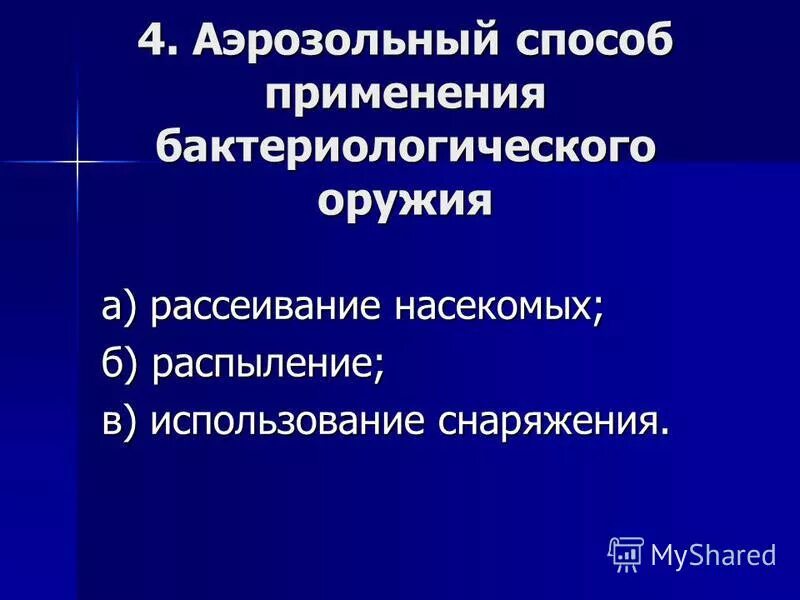 4. Аэрозольный способ применения бактериологического оружия

а) рассеивание насекомых;
б) распыление;
в) использование снаряжения.

MyShared